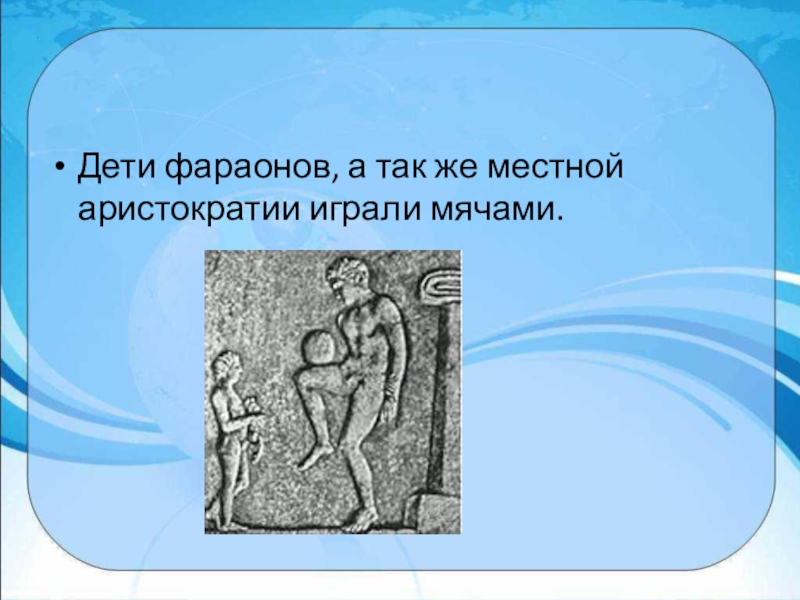 • Дети фараонов, а так же местной аристократии играли мячами.